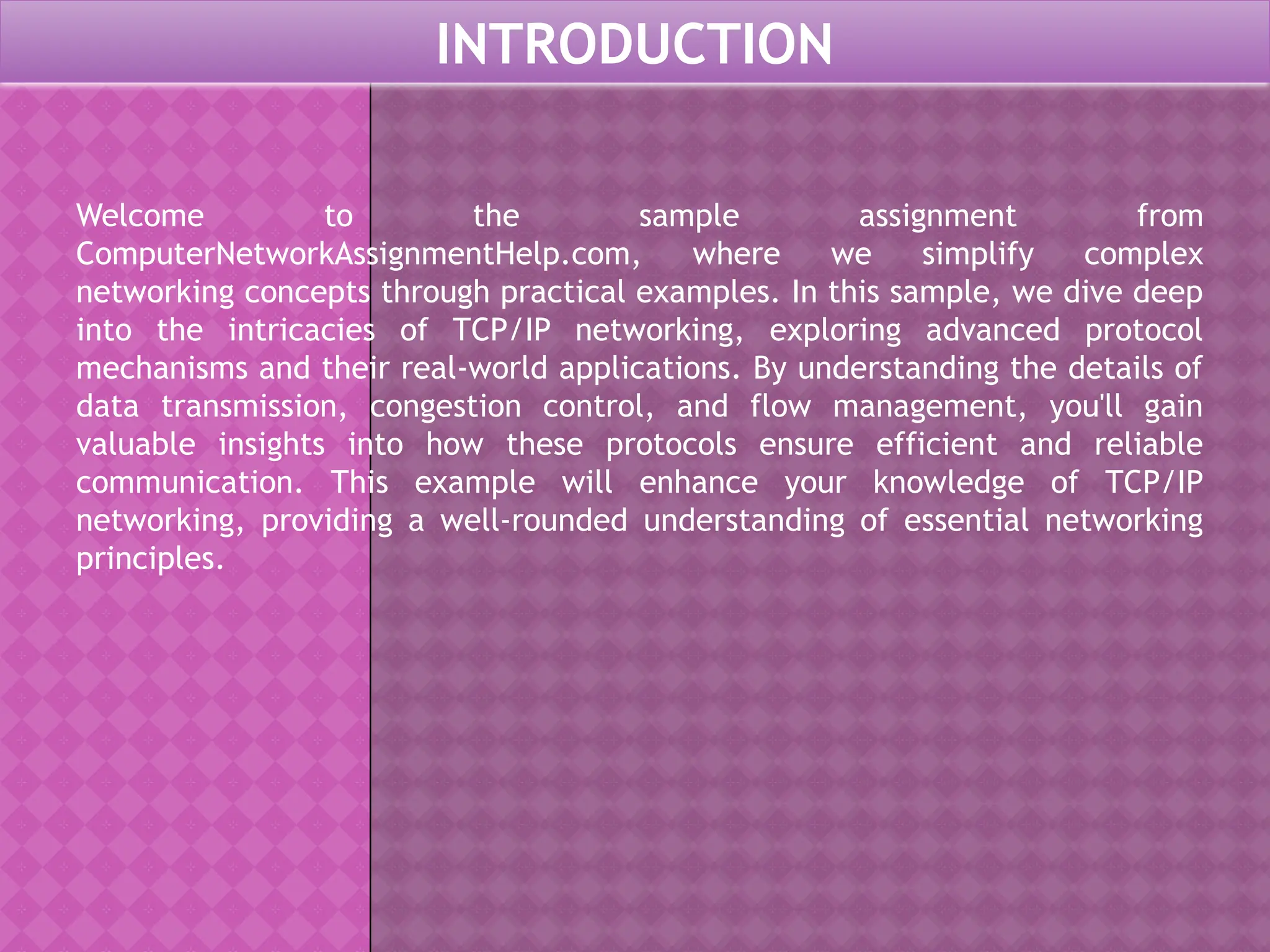 INTRODUCTION

Welcome to the sample assignment from ComputerNetworkAssignmentHelp.com, where we simplify complex networking concepts through practical examples. In this sample, we dive deep into the intricacies of TCP/IP networking, exploring advanced protocol mechanisms and their real-world applications. By understanding the details of data transmission, congestion control, and flow management, you'll gain valuable insights into how these protocols ensure efficient and reliable communication. This example will enhance your knowledge of TCP/IP networking, providing a well-rounded understanding of essential networking principles.